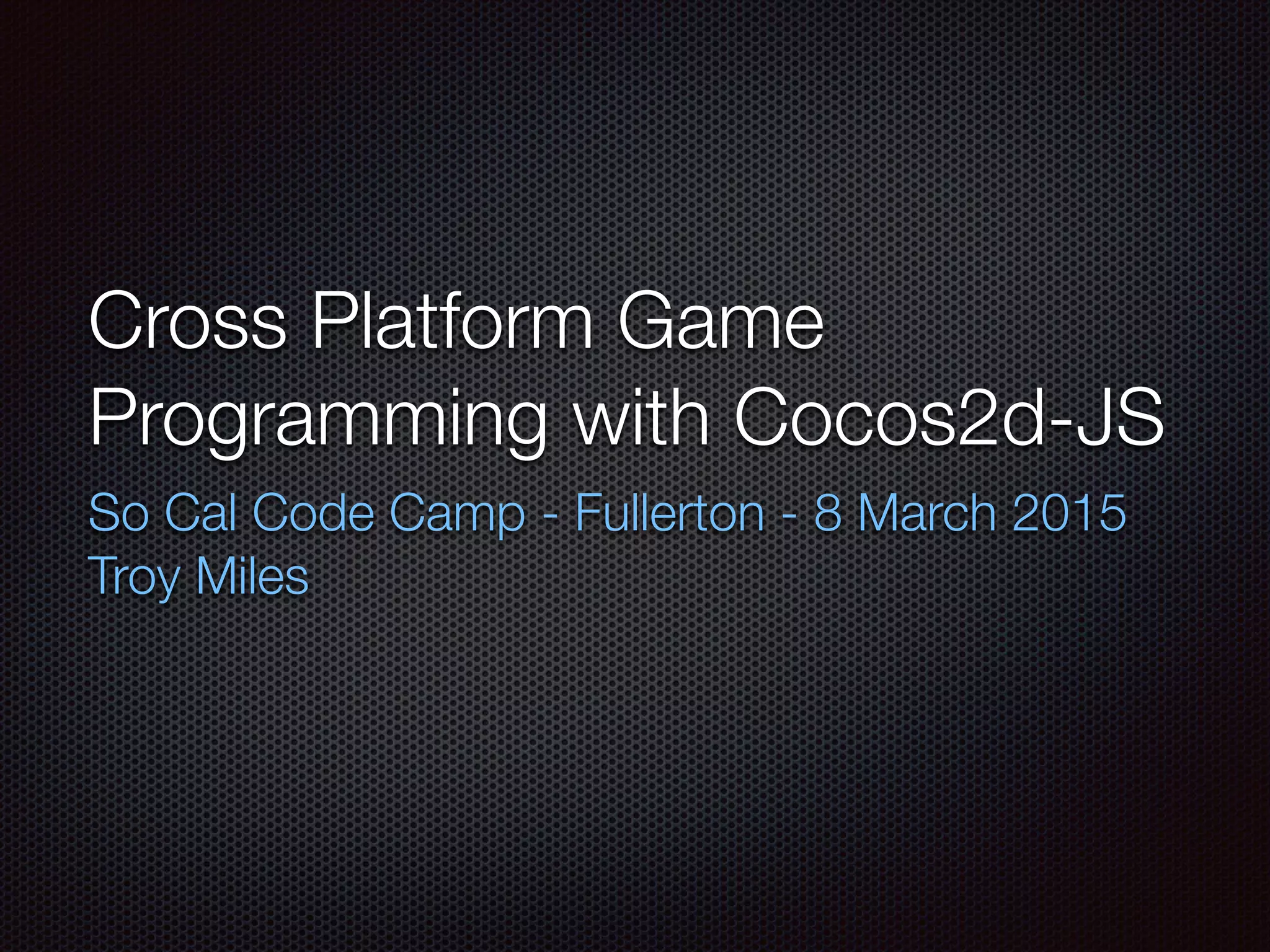 Cross Platform Game Programming with Cocos2d-JS

So Cal Code Camp - Fullerton - 8 March 2015
Troy Miles